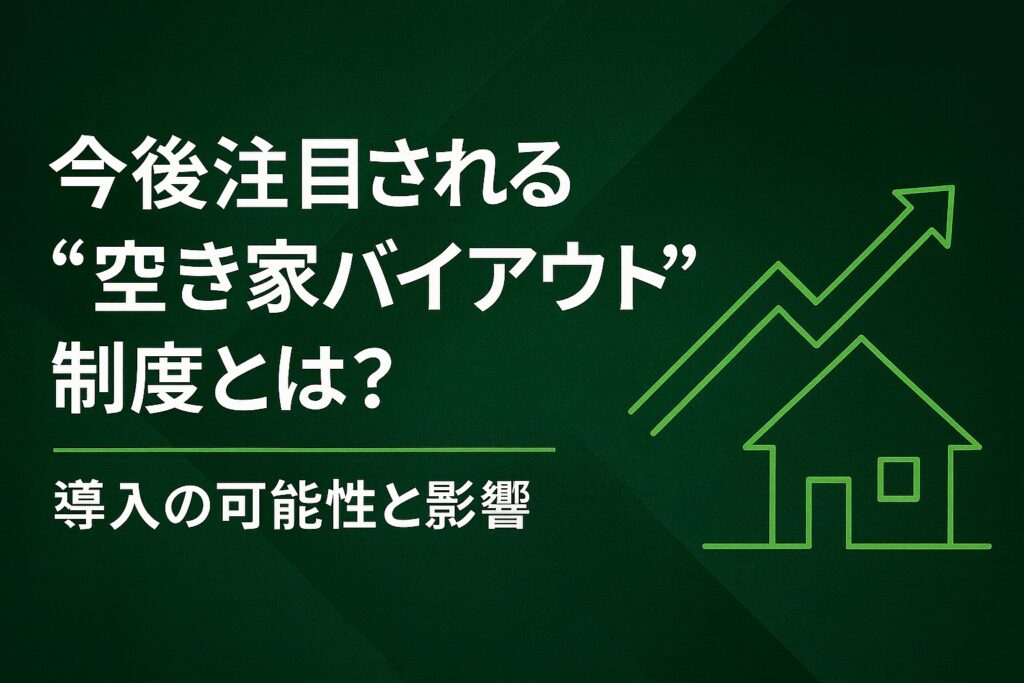 今後注目される
“空き家バイアウト”
制度とは?

導入の可能性と影響